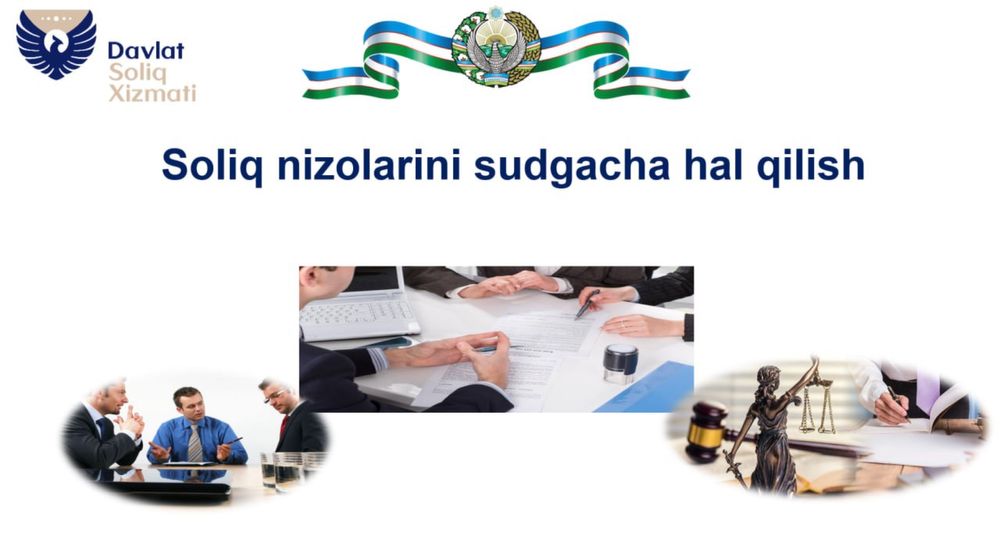 Davlat
Soliq
Xizmati

Soliq nizolarini sudgacha hal qilish